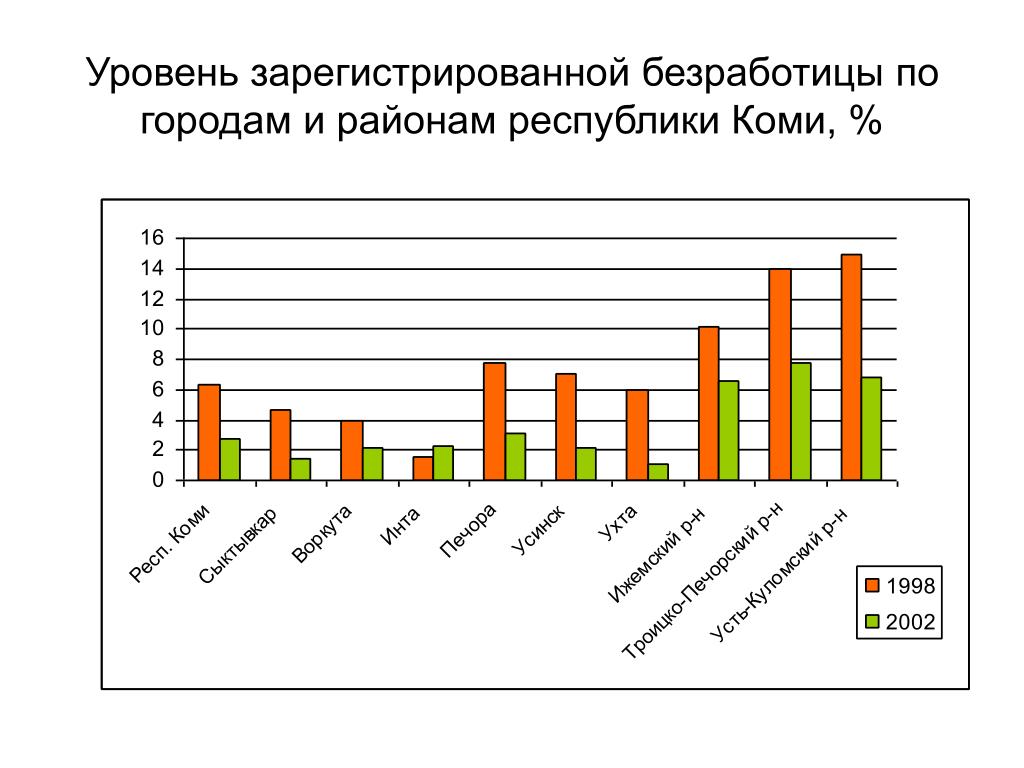 Уровень зарегистрированной безработицы по городам и районам республики Коми, %

16
14
12
10
8
6
4
2
0

Респ. Коми
Сыктывкар
Воркута
Инта
Печора
Усинск
Ухта
Ижемский р-н
Троицко-Печорский р-н
Усть-Куломский р-н

1998
2002